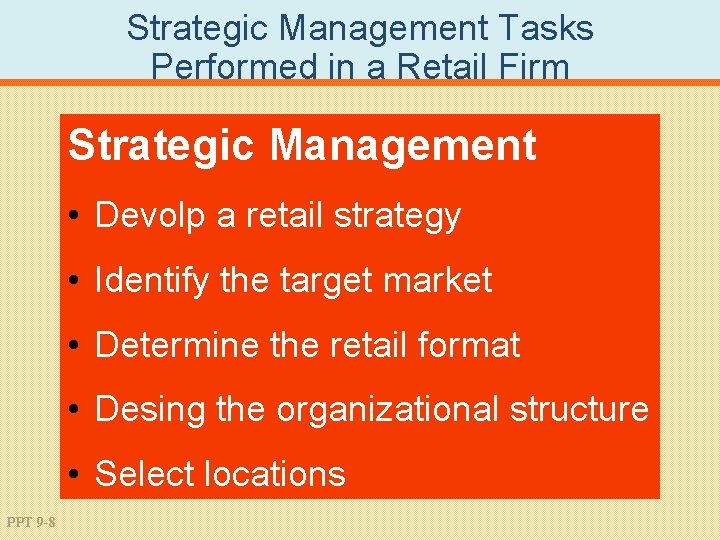 Strategic Management Tasks Performed in a Retail Firm

Strategic Management

• Devolp a retail strategy

• Identify the target market

• Determine the retail format

• Desing the organizational structure

• Select locations

PPT 9-8